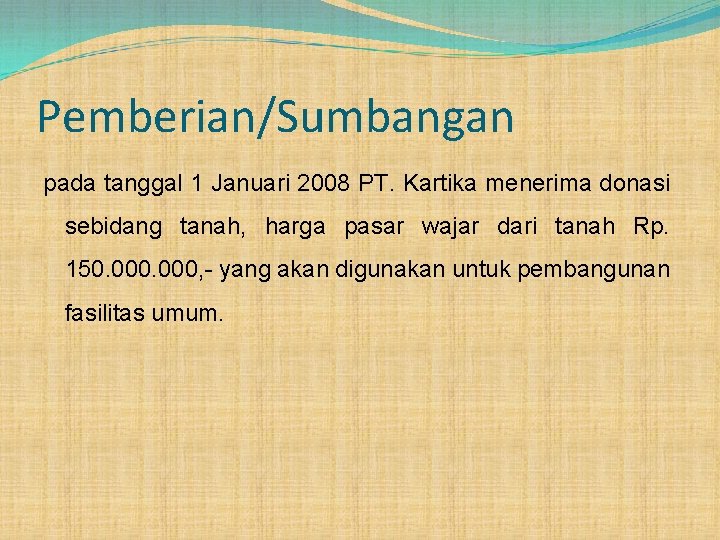 Pemberian/Sumbangan

pada tanggal 1 Januari 2008 PT. Kartika menerima donasi sebidang tanah, harga pasar wajar dari tanah Rp. 150.000.000,- yang akan digunakan untuk pembangunan fasilitas umum.